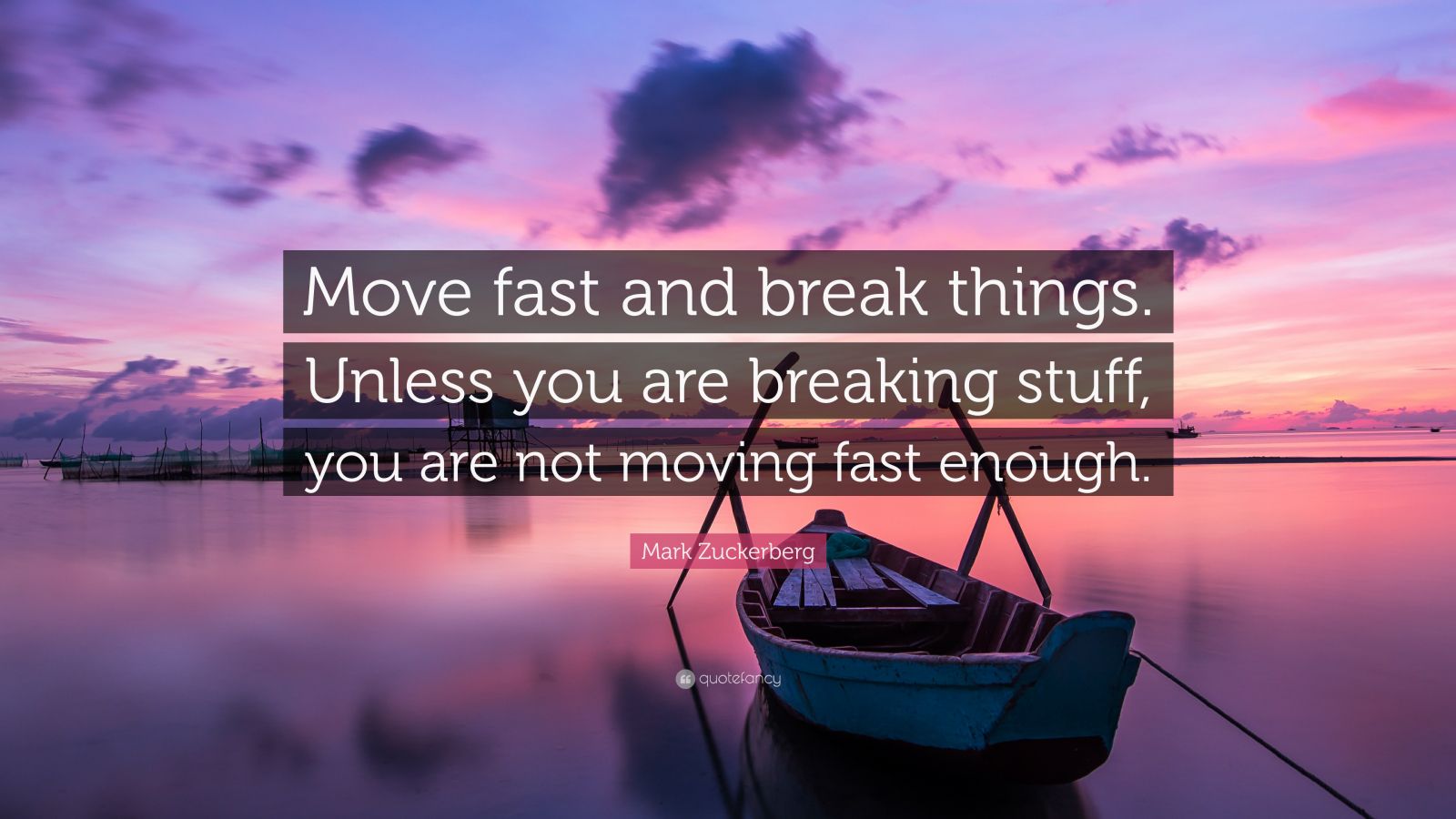 Move fast and break things. Unless you are breaking stuff, you are not moving fast enough.

Mark Zuckerberg

quotefancy